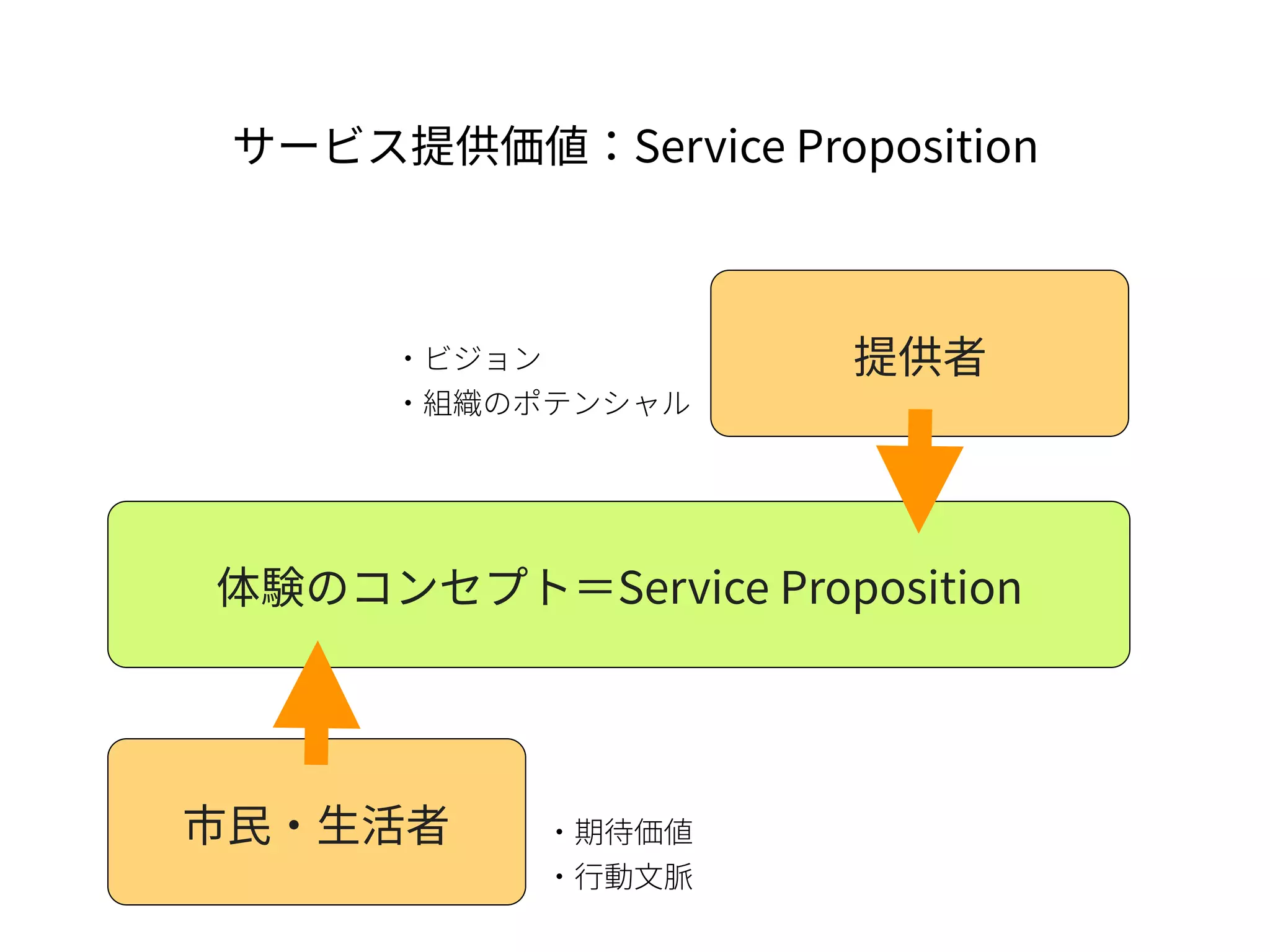 サービス提供価値：Service Proposition

・ビジョン
・組織のポテンシャル

提供者

体験のコンセプト＝Service Proposition

市民・生活者

・期待価値
・行動文脈